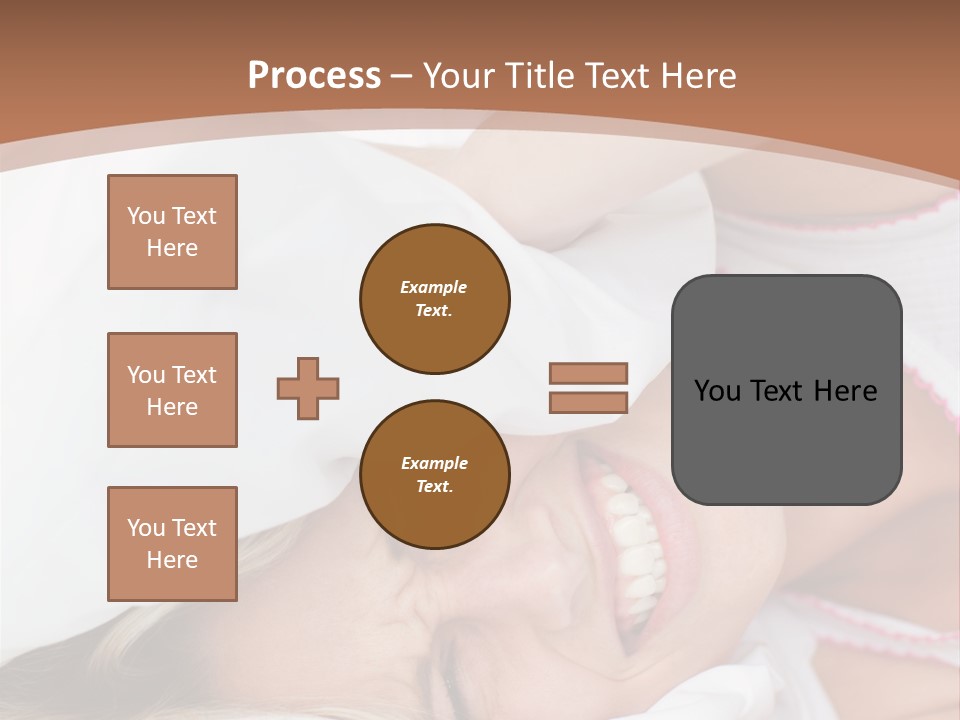 Process – Your Title Text Here

You Text Here

You Text Here

You Text Here

Example Text.

Example Text.

You Text Here